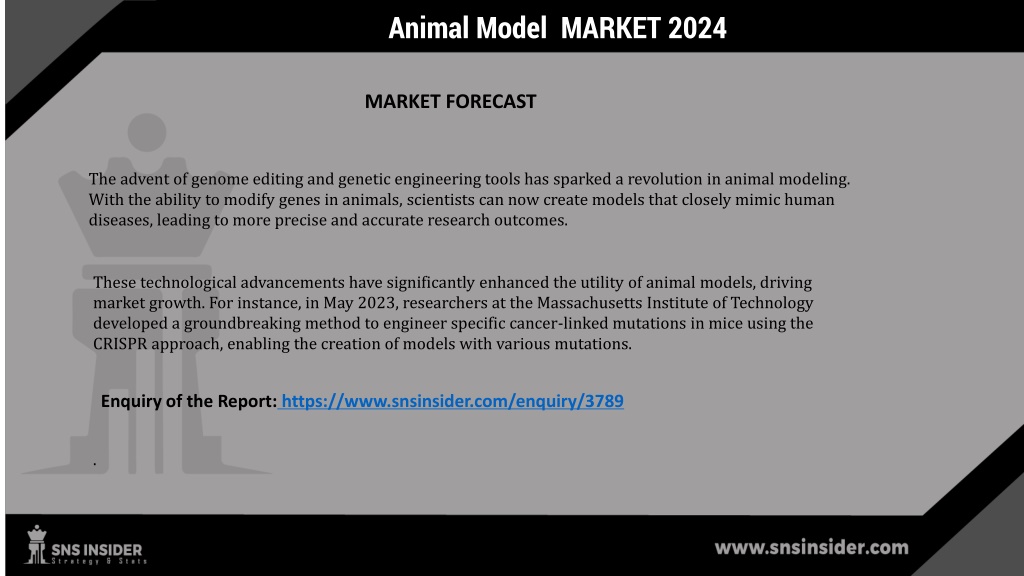 Animal Model MARKET 2024

MARKET FORECAST

The advent of genome editing and genetic engineering tools has sparked a revolution in animal modeling. With the ability to modify genes in animals, scientists can now create models that closely mimic human diseases, leading to more precise and accurate research outcomes.

These technological advancements have significantly enhanced the utility of animal models, driving market growth. For instance, in May 2023, researchers at the Massachusetts Institute of Technology developed a groundbreaking method to engineer specific cancer-linked mutations in mice using the CRISPR approach, enabling the creation of models with various mutations.

Enquiry of the Report: https://www.snsinsider.com/enquiry/3789

.

SNS INSIDER
Strategy & Stats

www.snsinsider.com